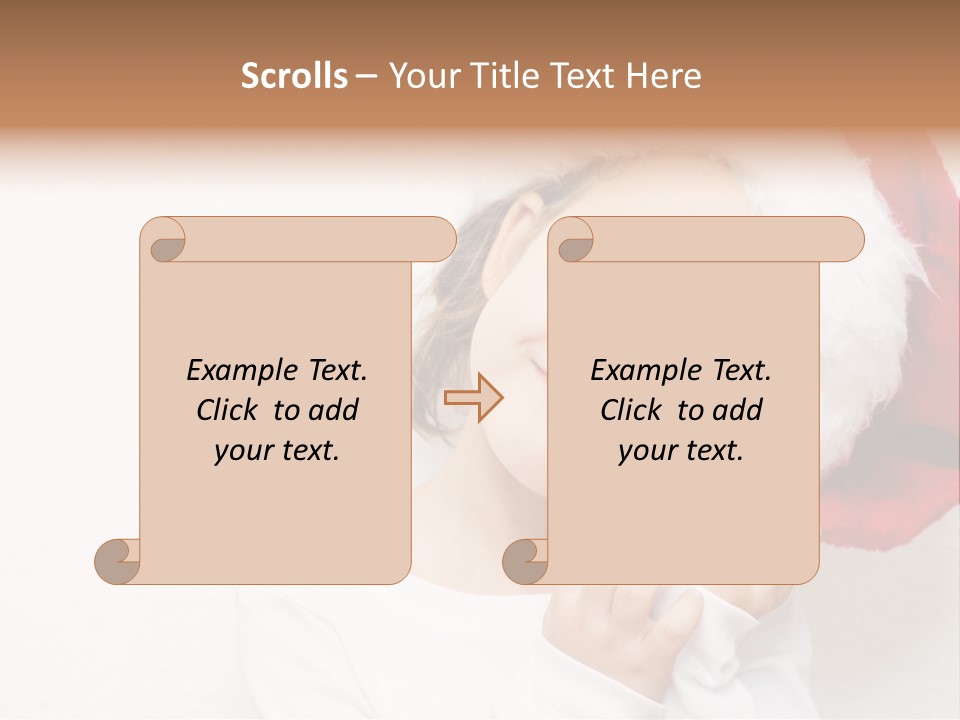 Scrolls – Your Title Text Here

Example Text. Click to add your text.

Example Text. Click to add your text.